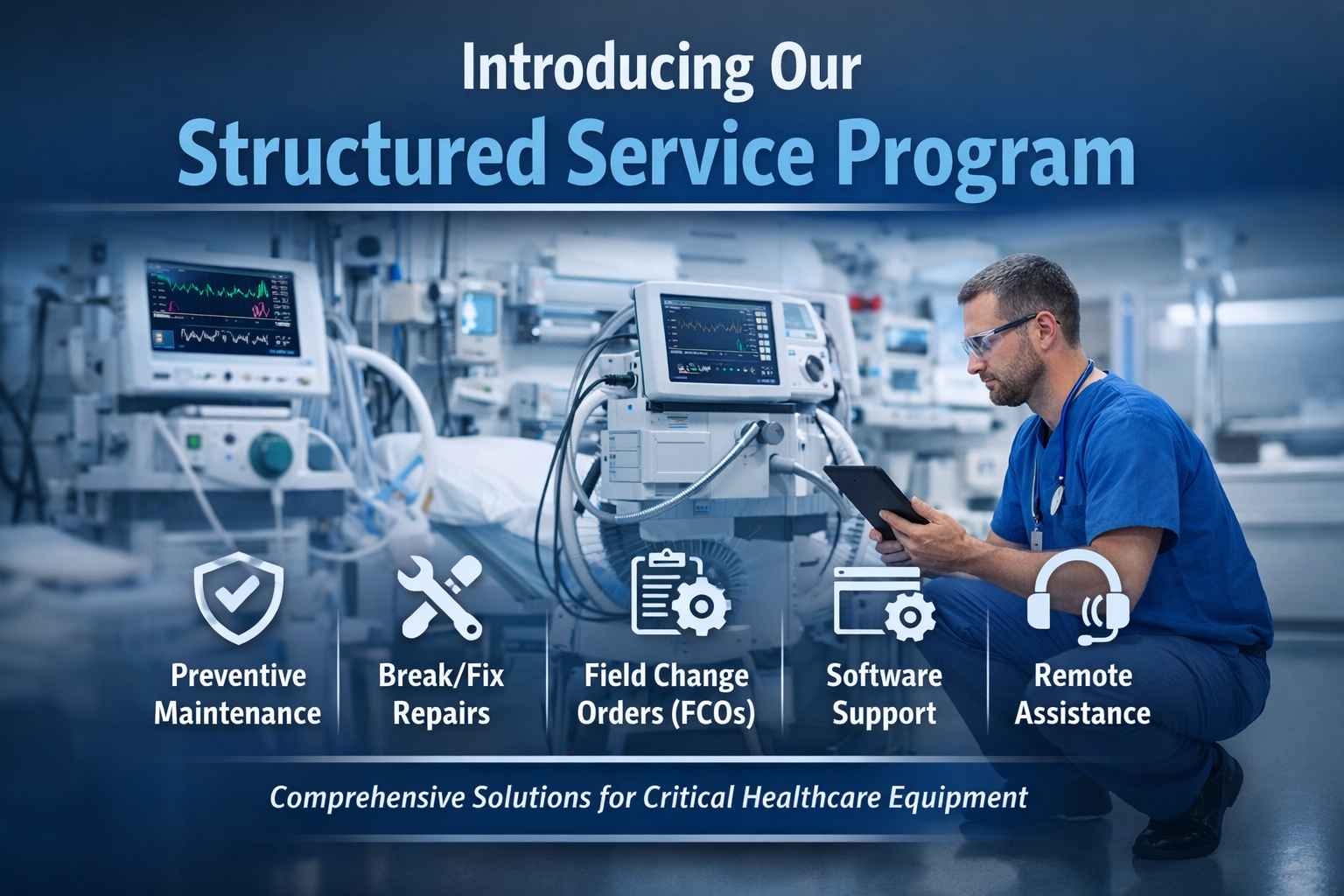 Introducing Our
Structured Service Program

Preventive Maintenance

Break/Fix Repairs

Field Change Orders (FCOs)

Software Support

Remote Assistance

Comprehensive Solutions for Critical Healthcare Equipment